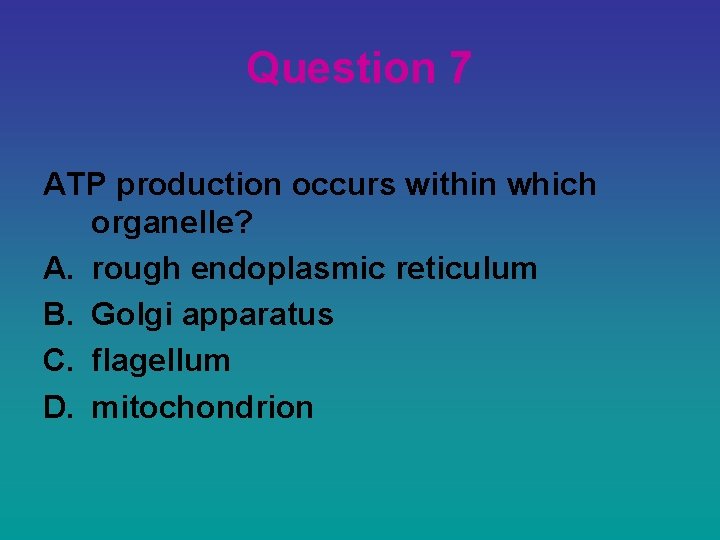 Question 7

ATP production occurs within which organelle?

A. rough endoplasmic reticulum
B. Golgi apparatus
C. flagellum
D. mitochondrion